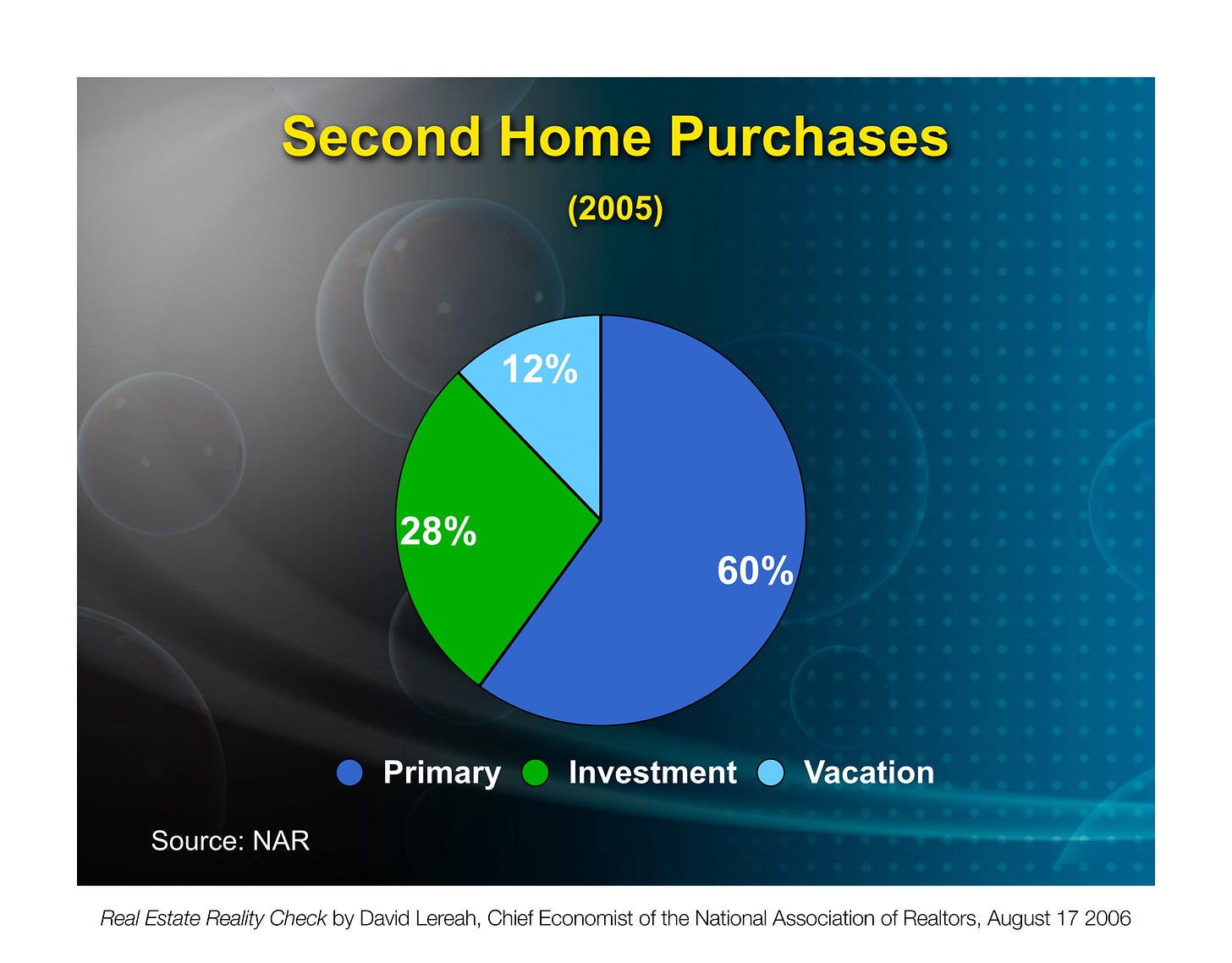 Second Home Purchases

(2005)

12%

28%

60%

Primary Investment Vacation

Source: NAR

Real Estate Reality Check by David Lereah, Chief Economist of the National Association of Realtors, August 17 2006